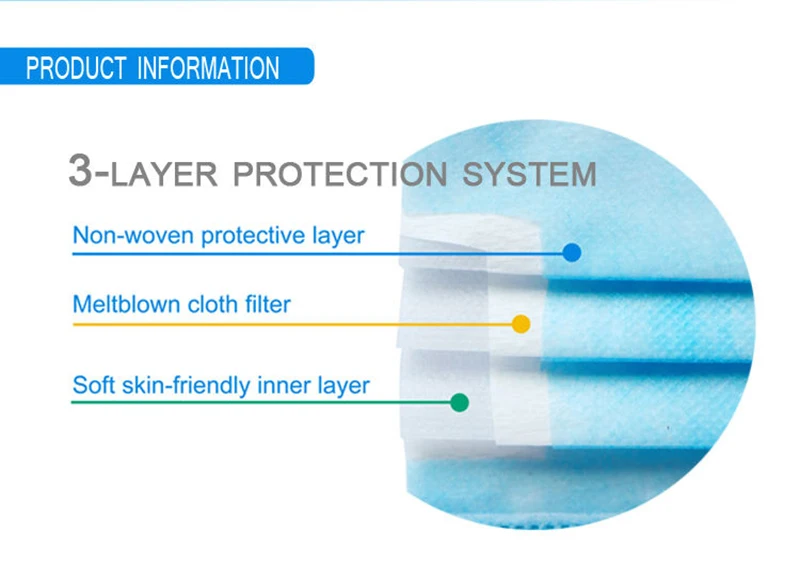 PRODUCT INFORMATION

3-LAYER PROTECTION SYSTEM

Non-woven protective layer

Meltblown cloth filter

Soft skin-friendly inner layer